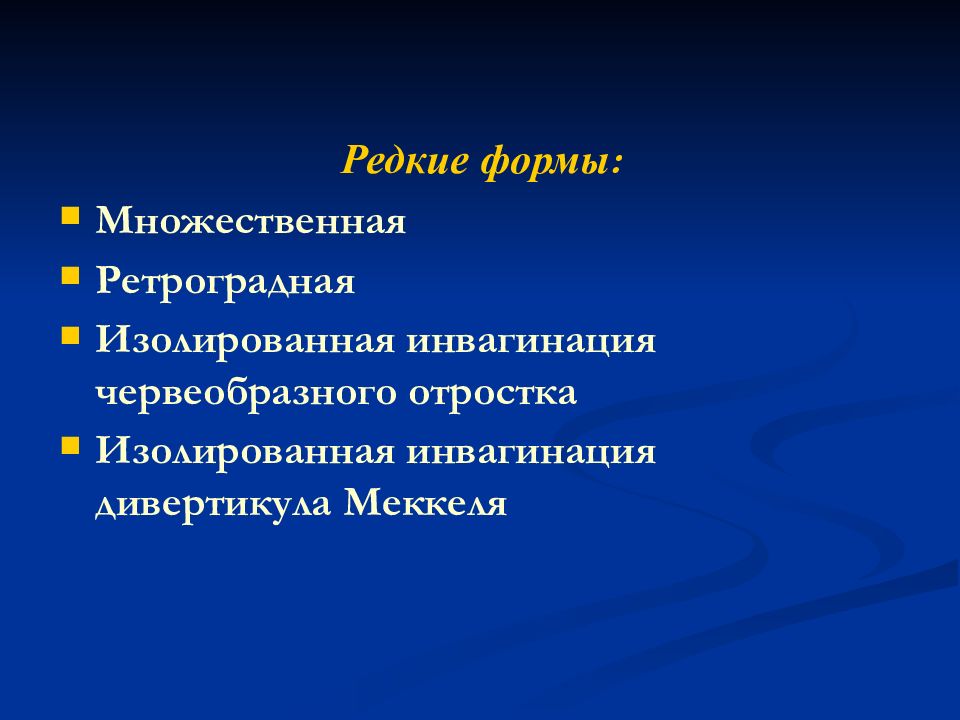 Редкие формы:

- Множественная
- Ретроградная
- Изолированная инвагинация червеобразного отростка
- Изолированная инвагинация дивертикула Меккеля